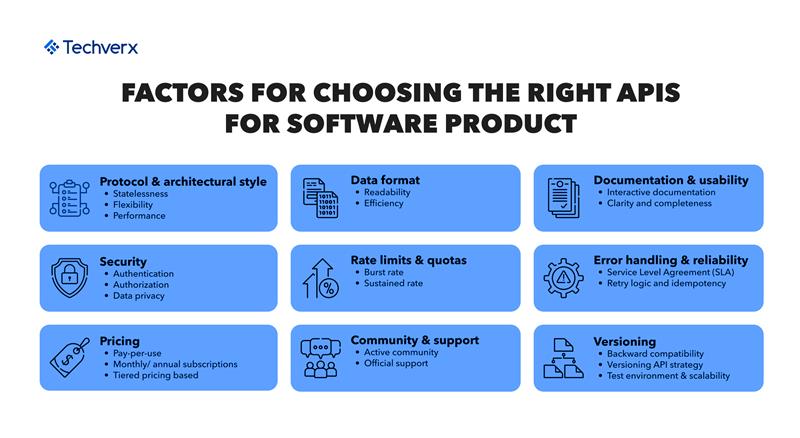 Techverx

FACTORS FOR CHOOSING THE RIGHT APIS FOR SOFTWARE PRODUCT

Protocol & architectural style
• Statelessness
• Flexibility
• Performance

Data format
• Readability
• Efficiency

Documentation & usability
• Interactive documentation
• Clarity and completeness

Security
• Authentication
• Authorization
• Data privacy

Rate limits & quotas
• Burst rate
• Sustained rate

Error handling & reliability
• Service Level Agreement (SLA)
• Retry logic and idempotency

Pricing
• Pay-per-use
• Monthly/ annual subscriptions
• Tiered pricing based

Community & support
• Active community
• Official support

Versioning
• Backward compatibility
• Versioning API strategy
• Test environment & scalability